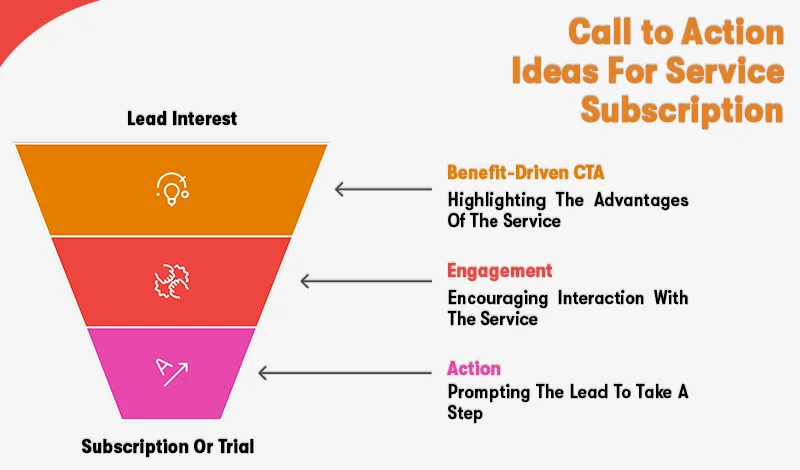 Call to Action Ideas For Service Subscription

Lead Interest

Benefit-Driven CTA
Highlighting The Advantages Of The Service

Engagement
Encouraging Interaction With The Service

Action
Prompting The Lead To Take A Step

Subscription Or Trial